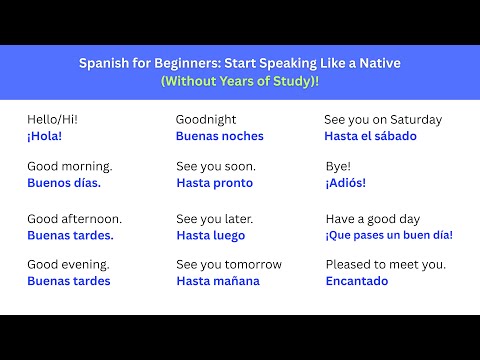 Spanish for Beginners: Start Speaking Like a Native
(Without Years of Study)!

Hello/Hi!
¡Hola!

Good morning.
Buenos días.

Good afternoon.
Buenas tardes.

Good evening.
Buenas tardes

Goodnight
Buenas noches

See you soon.
Hasta pronto

See you later.
Hasta luego

See you tomorrow
Hasta mañana

See you on Saturday
Hasta el sábado

Bye!
¡Adiós!

Have a good day
¡Que pases un buen día!

Pleased to meet you.
Encantado